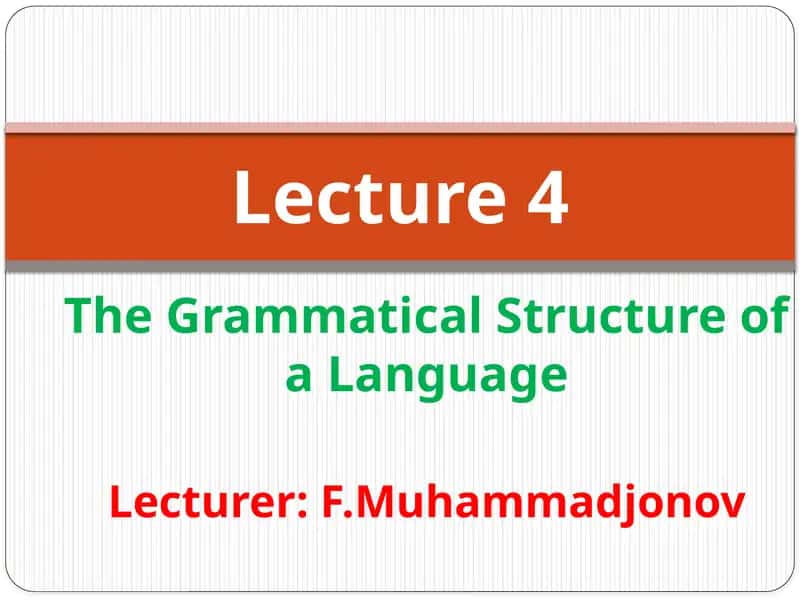 Lecture 4

The Grammatical Structure of a Language

Lecturer: F.Muhammadjonov